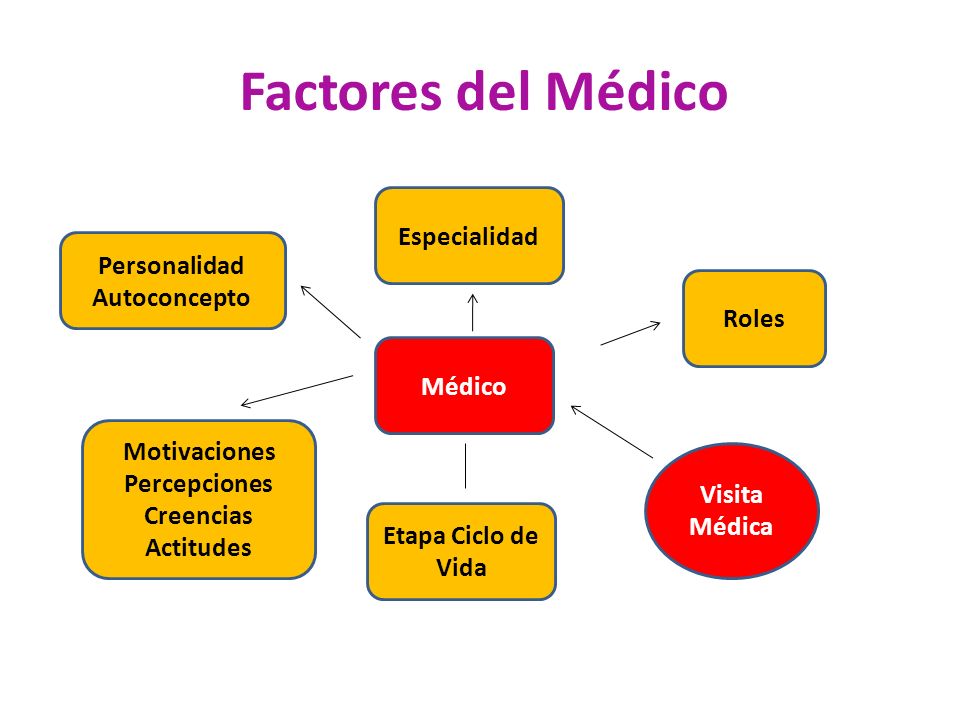 Factores del Médico

Especialidad

Personalidad
Autoconcepto

Roles

Médico

Motivaciones
Percepciones
Creencias
Actitudes

Etapa Ciclo de Vida

Visita Médica